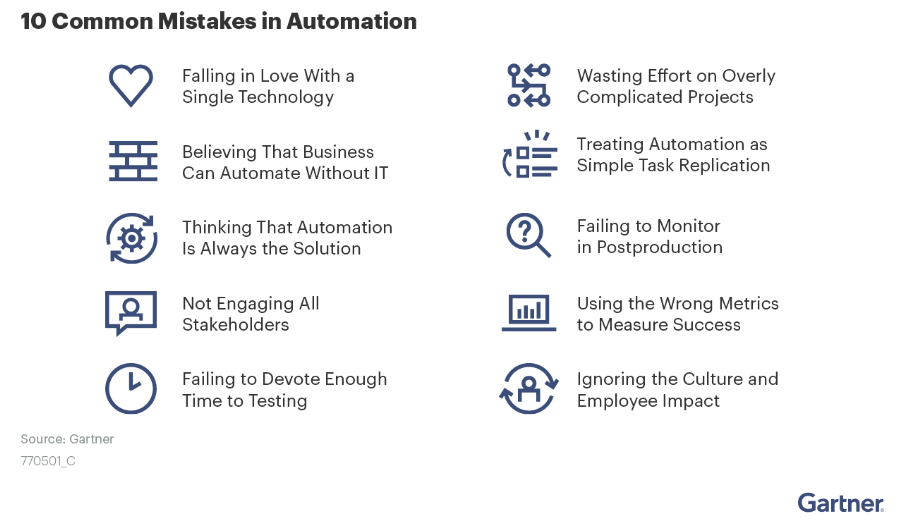 10 Common Mistakes in Automation

Falling in Love With a Single Technology

Believing That Business Can Automate Without IT

Thinking That Automation Is Always the Solution

Not Engaging All Stakeholders

Failing to Devote Enough Time to Testing

Wasting Effort on Overly Complicated Projects

Treating Automation as Simple Task Replication

Failing to Monitor in Postproduction

Using the Wrong Metrics to Measure Success

Ignoring the Culture and Employee Impact

Source: Gartner
770501_C

Gartner